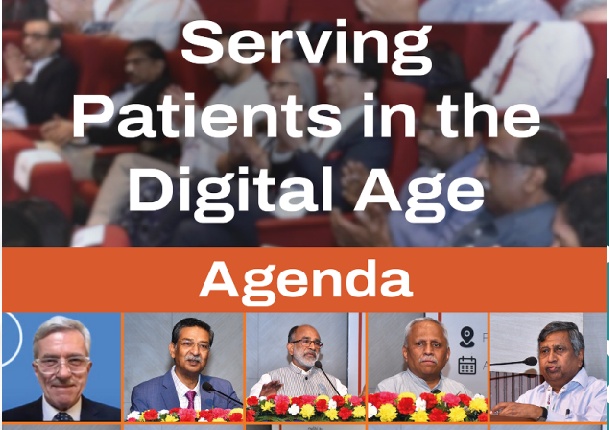 Serving Patients in the Digital Age

Agenda